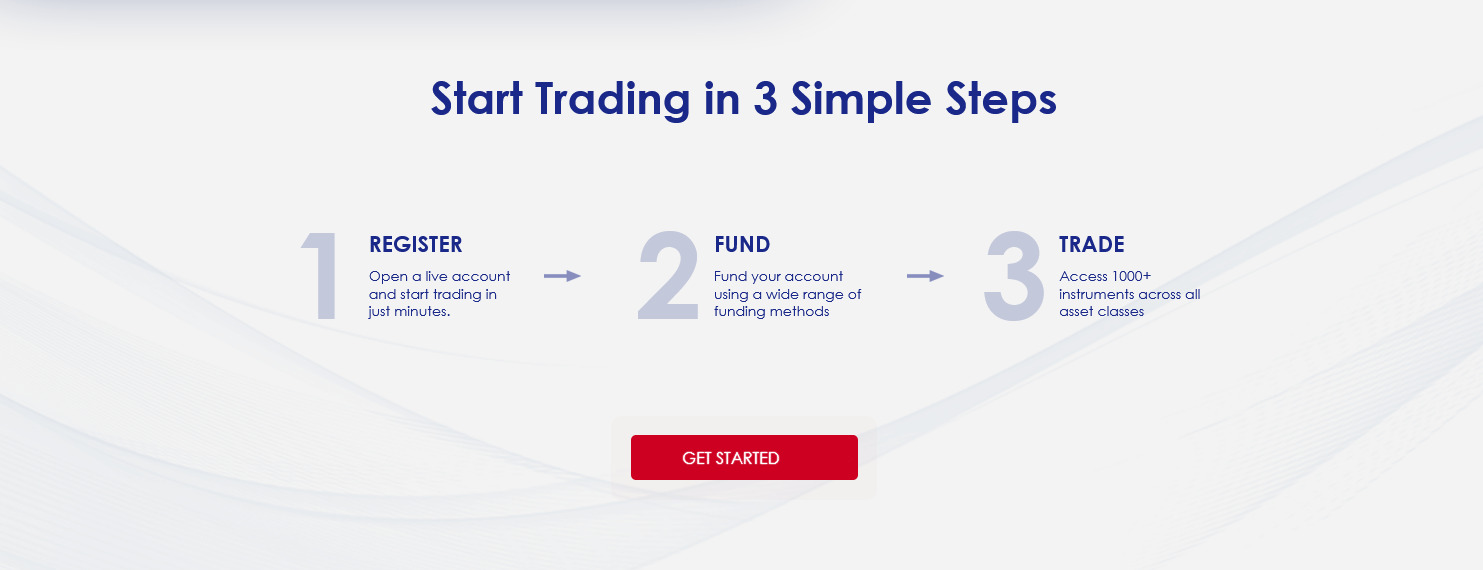 Start Trading in 3 Simple Steps

1
REGISTER
Open a live account and start trading in just minutes.

2
FUND
Fund your account using a wide range of funding methods

3
TRADE
Access 1000+ instruments across all asset classes

GET STARTED